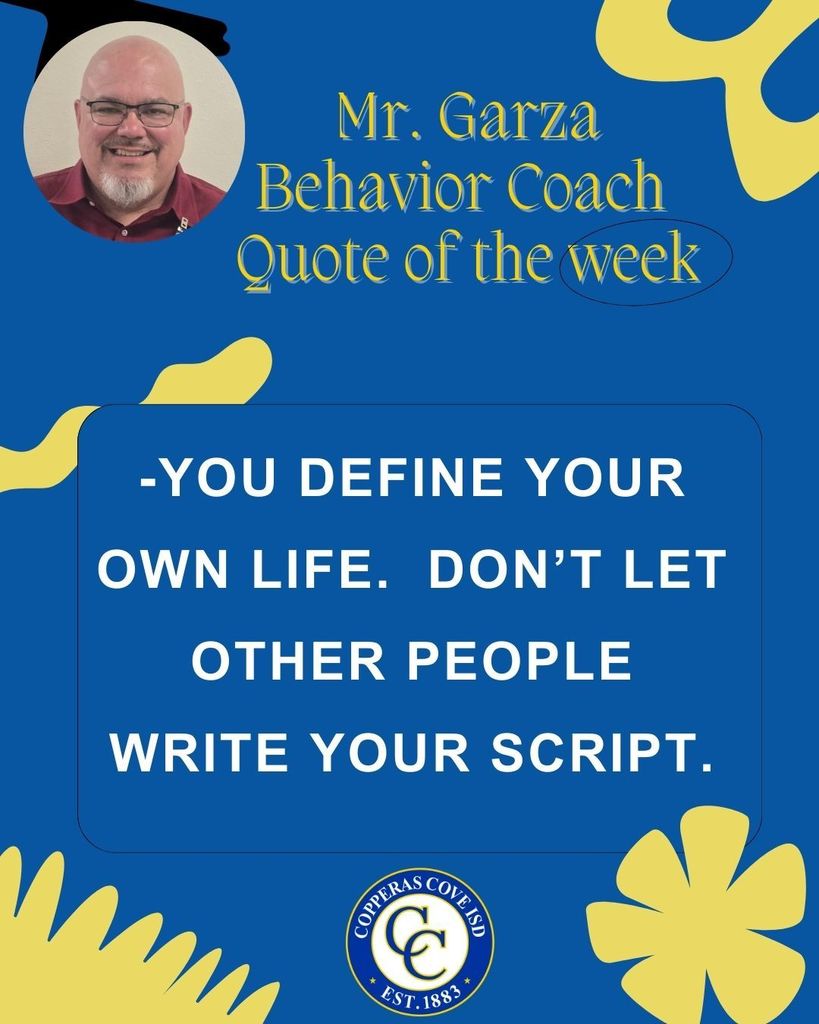 Mr. Garza
Behavior Coach
Quote of the week

-YOU DEFINE YOUR OWN LIFE. DON'T LET OTHER PEOPLE WRITE YOUR SCRIPT.

COPPERAS COVE ISD
CC
EST. 1883